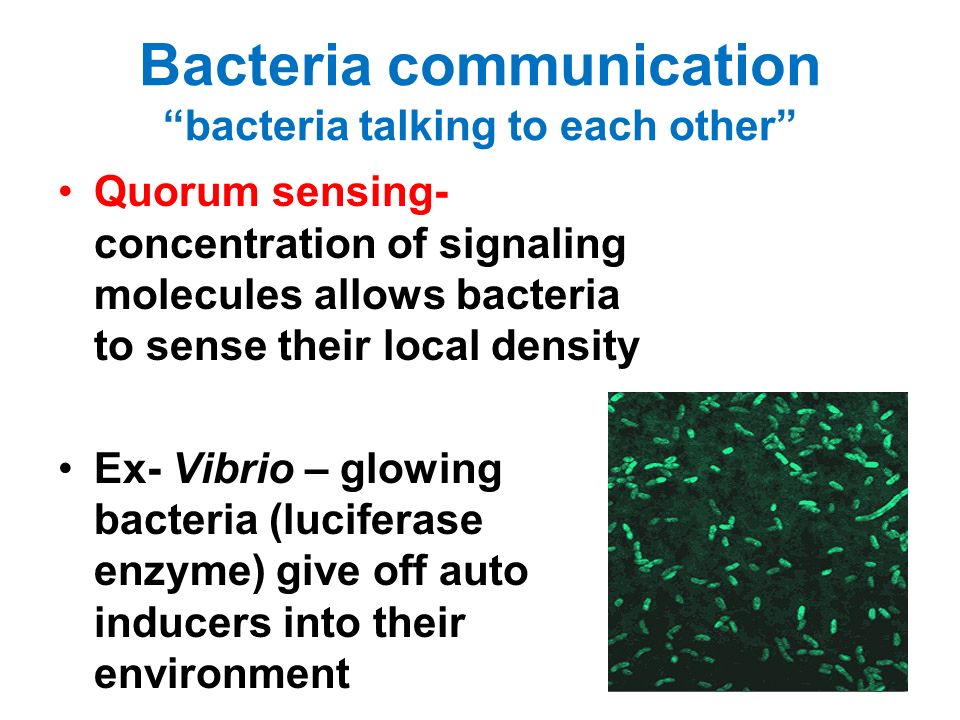 Bacteria communication
“bacteria talking to each other”

• Quorum sensing- concentration of signaling molecules allows bacteria to sense their local density

• Ex- Vibrio – glowing bacteria (luciferase enzyme) give off auto inducers into their environment